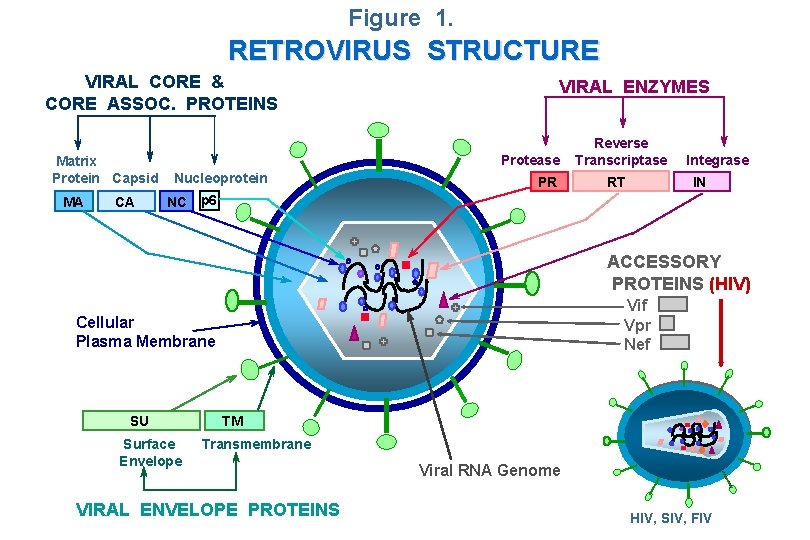 Figure 1.
RETROVIRUS STRUCTURE

VIRAL CORE &
CORE ASSOC. PROTEINS

Matrix Protein
Capsid
Nucleoprotein

MA
CA
NC
p6

VIRAL ENZYMES

Protease
Reverse Transcriptase
Integrase

PR
RT
IN

ACCESSORY PROTEINS (HIV)

Vif
Vpr
Nef

Cellular Plasma Membrane

SU
TM

Surface Envelope
Transmembrane

Viral RNA Genome

VIRAL ENVELOPE PROTEINS

HIV, SIV, FIV